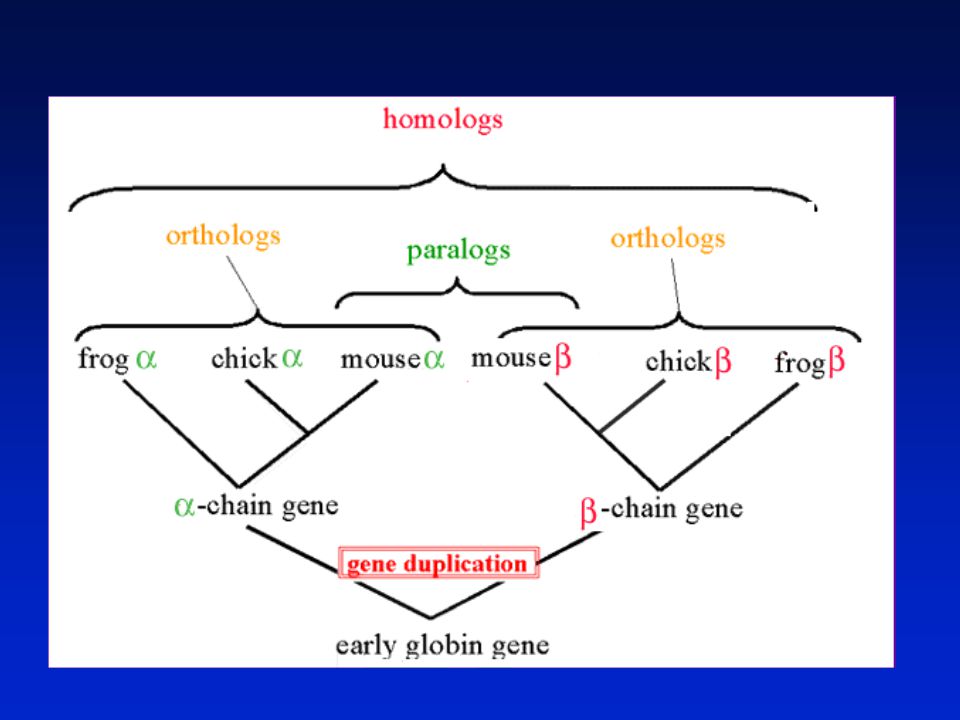 homologs

orthologs

paralogs

orthologs

frog $\alpha$ chick $\alpha$ mouse $\alpha$ mouse $\beta$ chick $\beta$ frog $\beta$

$\alpha$-chain gene

$\beta$-chain gene

gene duplication

early globin gene